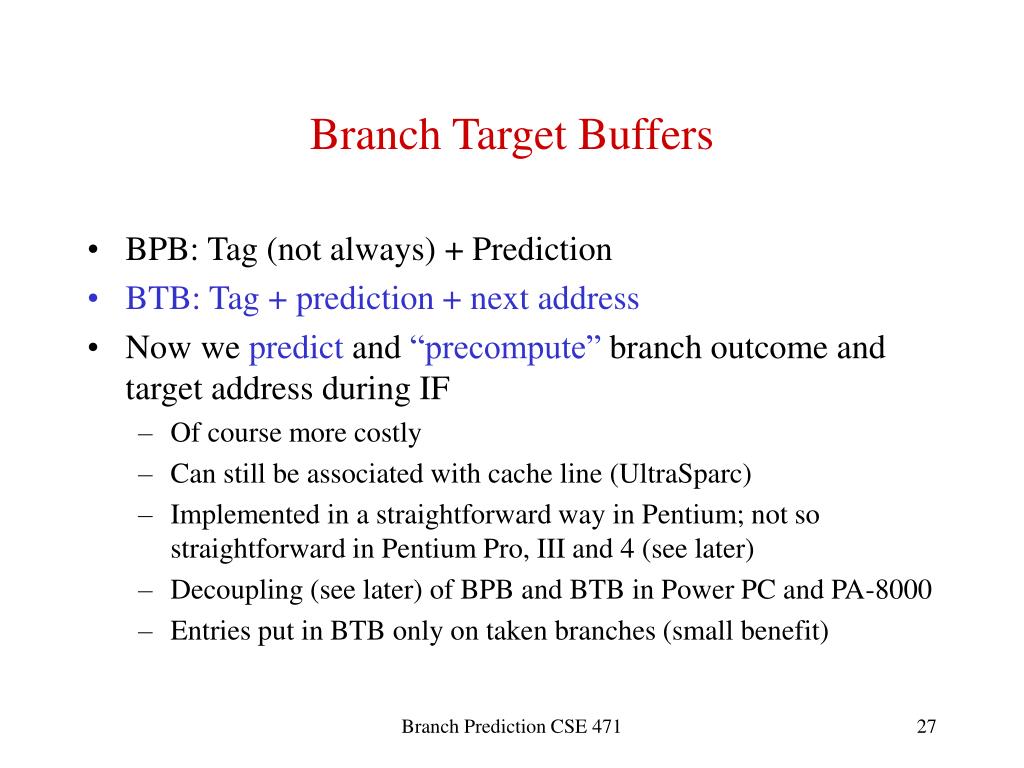 Branch Target Buffers

• BPB: Tag (not always) + Prediction
• BTB: Tag + prediction + next address
• Now we predict and “precompute” branch outcome and target address during IF
– Of course more costly
– Can still be associated with cache line (UltraSparc)
– Implemented in a straightforward way in Pentium; not so straightforward in Pentium Pro, III and 4 (see later)
– Decoupling (see later) of BPB and BTB in Power PC and PA-8000
– Entries put in BTB only on taken branches (small benefit)

Branch Prediction CSE 471

27